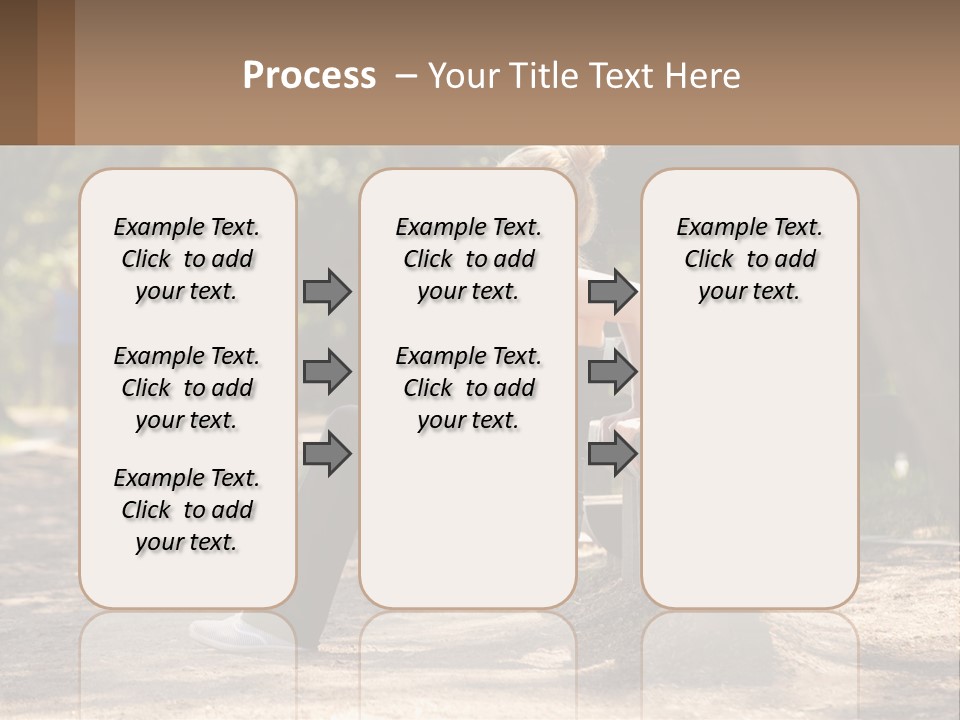 Process – Your Title Text Here

Example Text. Click to add your text.

Example Text. Click to add your text.

Example Text. Click to add your text.

Example Text. Click to add your text.

Example Text. Click to add your text.

Example Text. Click to add your text.